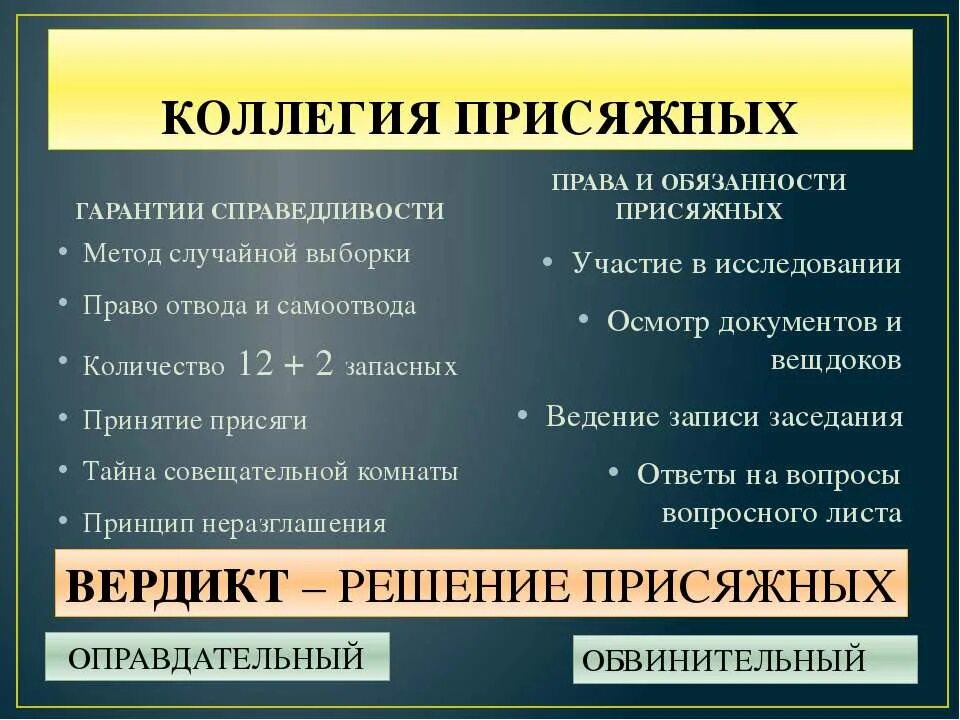 КОЛЛЕГИЯ ПРИСЯЖНЫХ

ГАРАНТИИ СПРАВЕДЛИВОСТИ

• Метод случайной выборки
• Право отвода и самоотвода
• Количество 12 + 2 запасных
• Принятие присяги
• Тайна совещательной комнаты
• Принцип неразглашения

ПРАВА И ОБЯЗАННОСТИ ПРИСЯЖНЫХ

• Участие в исследовании
• Осмотр документов и вещдоков
• Ведение записи заседания
• Ответы на вопросы вопросного листа

ВЕРДИКТ – РЕШЕНИЕ ПРИСЯЖНЫХ

ОПРАВДАТЕЛЬНЫЙ

ОБВИНИТЕЛЬНЫЙ